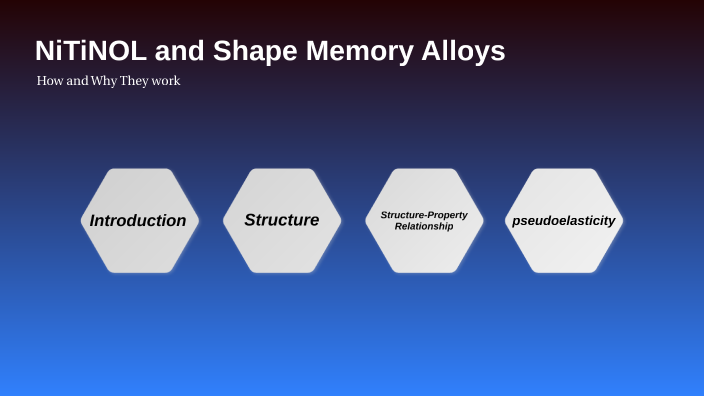 NiTiNOL and Shape Memory Alloys

How and Why They work

Introduction

Structure

Structure-Property Relationship

pseudoelasticity